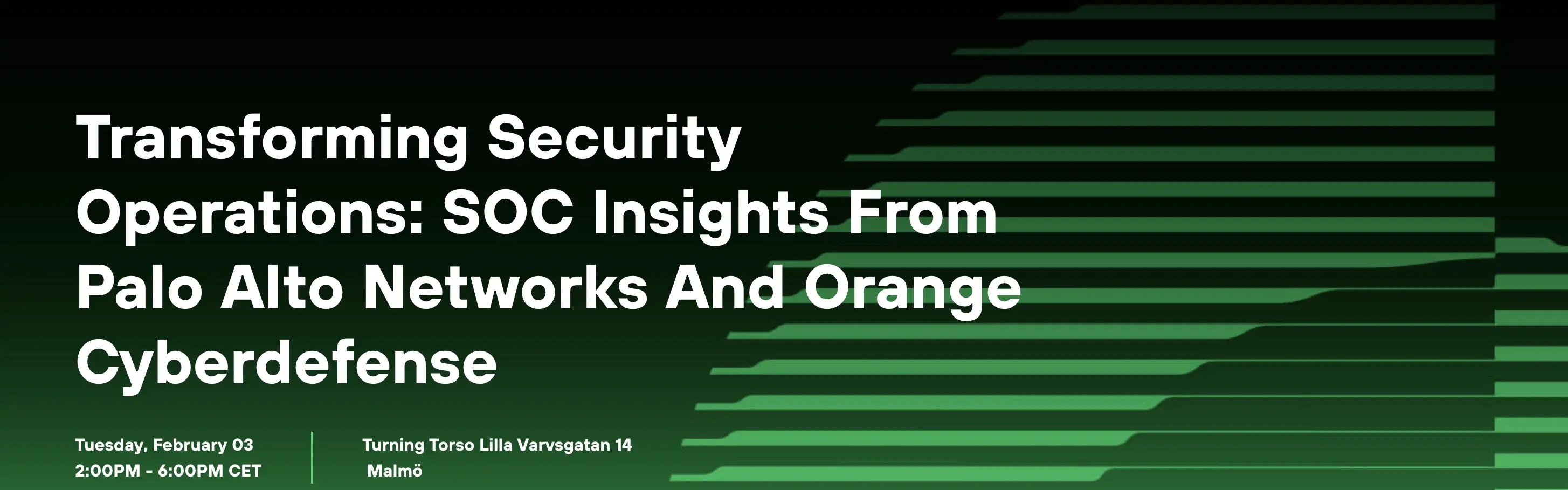 Transforming Security Operations: SOC Insights From Palo Alto Networks And Orange Cyberdefense

Tuesday, February 03
2:00PM - 6:00PM CET

Turning Torso Lilla Varvsgatan 14
Malmö